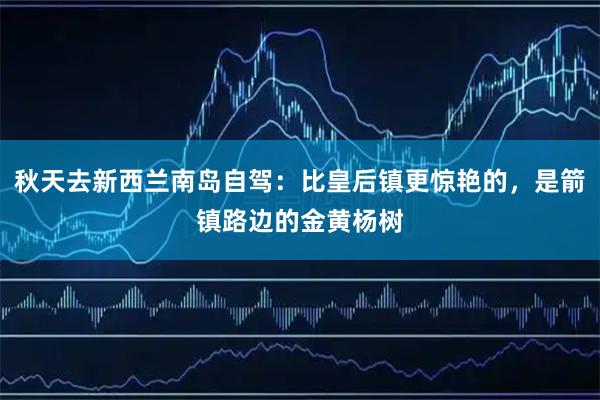 秋天去新西兰南岛自驾：比皇后镇更惊艳的，是箭镇路边的金黄杨树